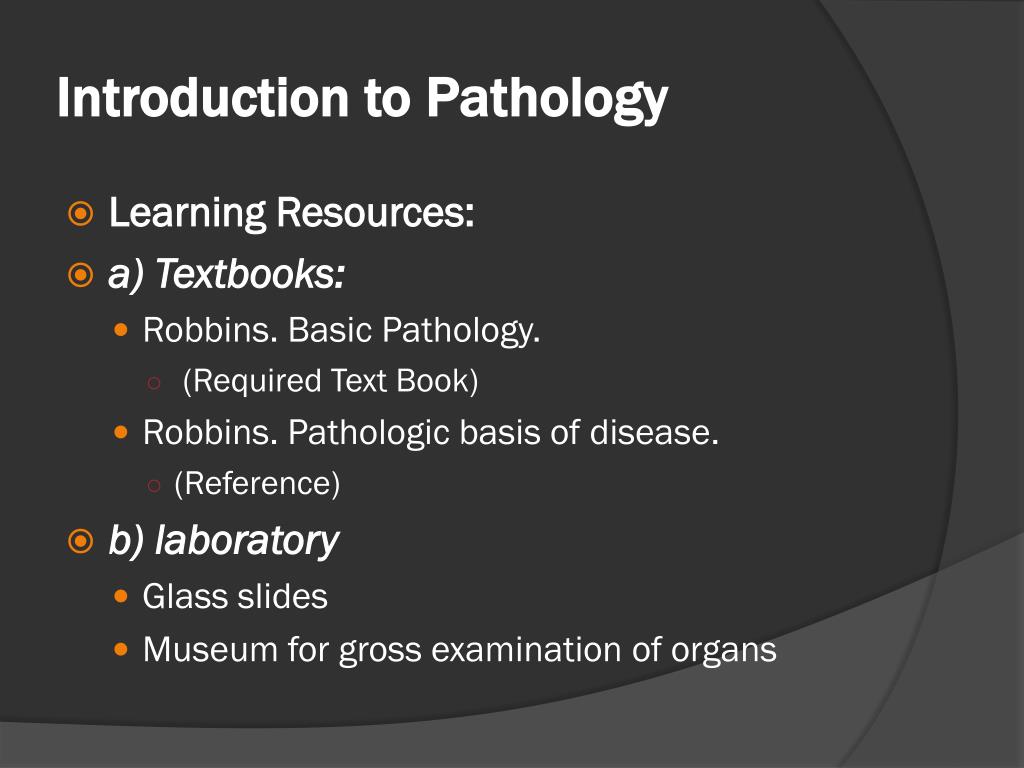 Introduction to Pathology

Learning Resources:

a) Textbooks:

Robbins. Basic Pathology.

(Required Text Book)

Robbins. Pathologic basis of disease.

(Reference)

b) laboratory

Glass slides

Museum for gross examination of organs